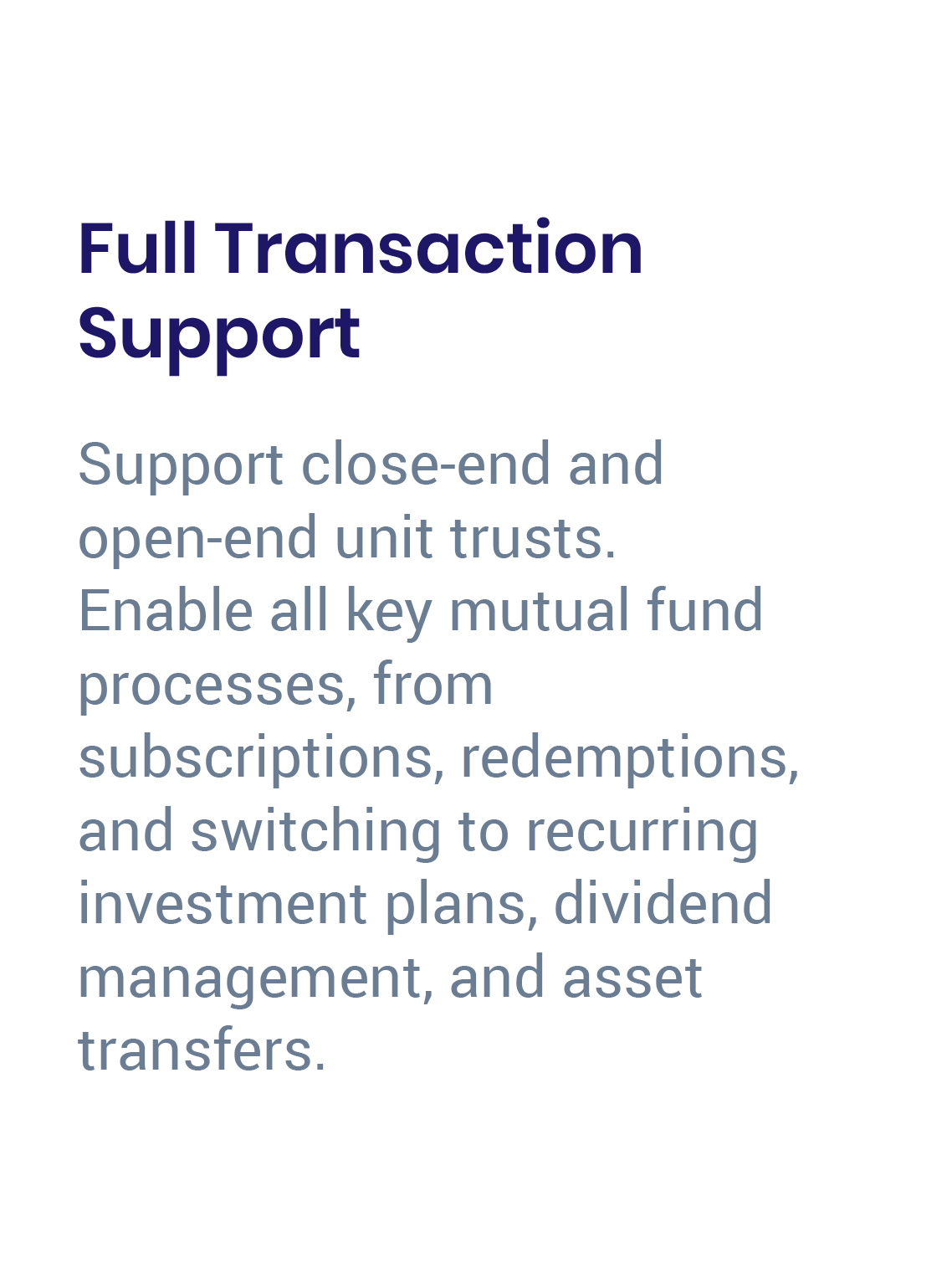 Full Transaction Support

Support close-end and open-end unit trusts. Enable all key mutual fund processes, from subscriptions, redemptions, and switching to recurring investment plans, dividend management, and asset transfers.